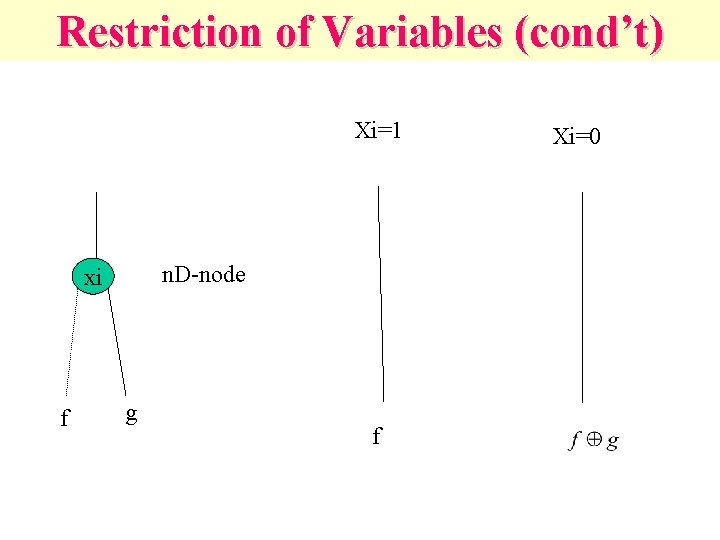 Restriction of Variables (cond't)

Xi=1

Xi=0

xi

nD-node

f

g

f

$f \oplus g$